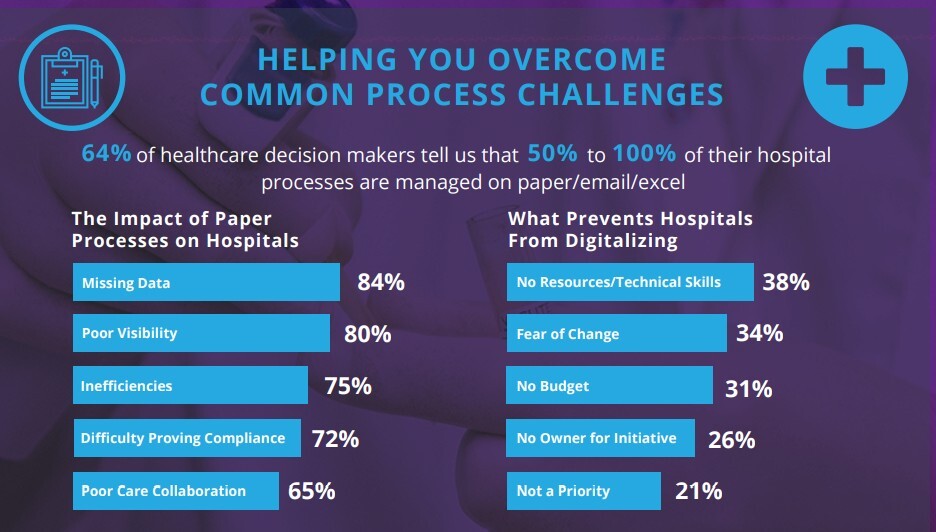 HELPING YOU OVERCOME COMMON PROCESS CHALLENGES

64% of healthcare decision makers tell us that 50% to 100% of their hospital processes are managed on paper/email/excel

The Impact of Paper Processes on Hospitals

Missing Data 84%

Poor Visibility 80%

Inefficiencies 75%

Difficulty Proving Compliance 72%

Poor Care Collaboration 65%

What Prevents Hospitals From Digitalizing

No Resources/Technical Skills 38%

Fear of Change 34%

No Budget 31%

No Owner for Initiative 26%

Not a Priority 21%